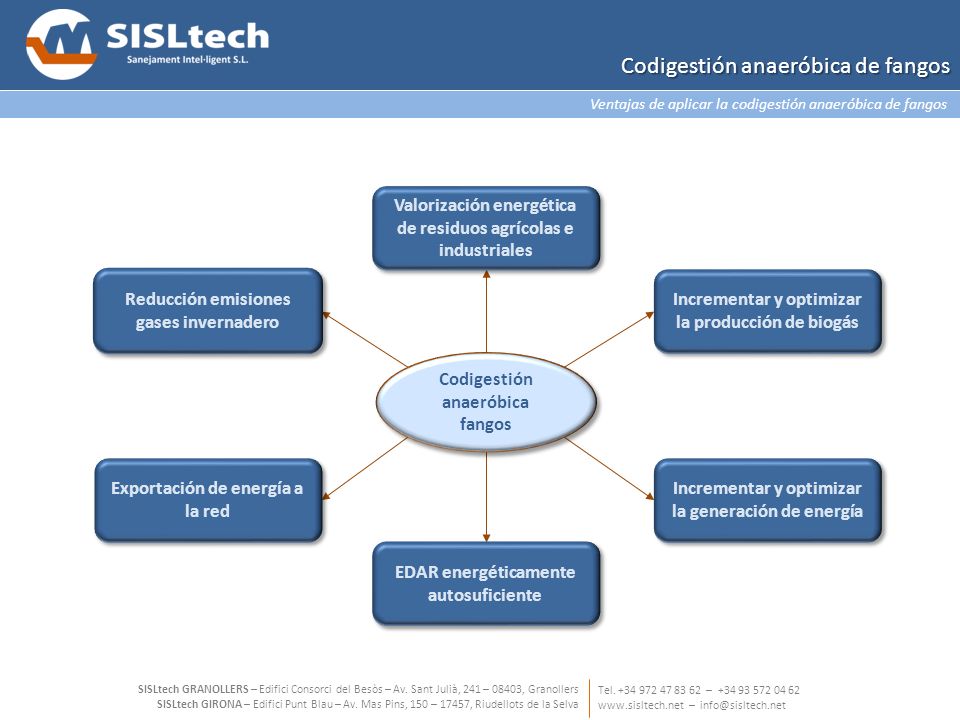 SISLtech
Sanejament Intel·ligent S.L.

Codigestión anaeróbica de fangos

Ventajas de aplicar la codigestión anaeróbica de fangos

Valorización energética de residuos agrícolas e industriales

Reducción emisiones gases invernadero

Incrementar y optimizar la producción de biogás

Codigestión anaeróbica fangos

Exportación de energía a la red

Incrementar y optimizar la generación de energía

EDAR energéticamente autosuficiente

SISLtech GRANOLLERS – Edifici Consorci del Besòs – Av. Sant Julià, 241 – 08403, Granollers
SISLtech GIRONA – Edifici Punt Blau – Av. Mas Pins, 150 – 17457, Riudellots de la Selva

Tel. +34 972 47 83 62 – +34 93 572 04 62
www.sisltech.net – info@sisltech.net